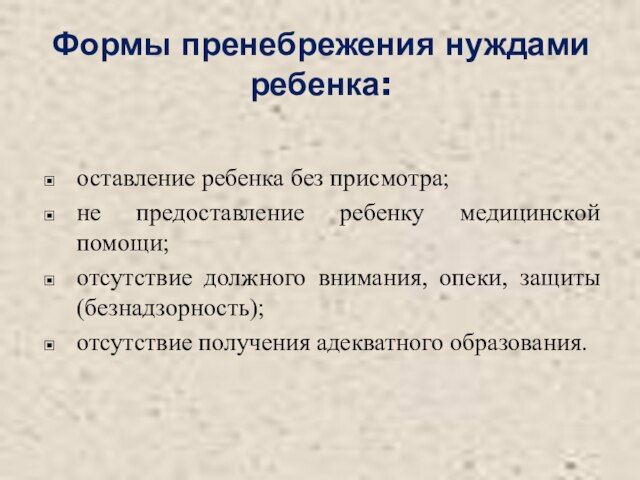 Формы пренебрежения нуждами ребенка:

- оставление ребенка без присмотра;
- не предоставление ребенку медицинской помощи;
- отсутствие должного внимания, опеки, защиты (безнадзорность);
- отсутствие получения адекватного образования.